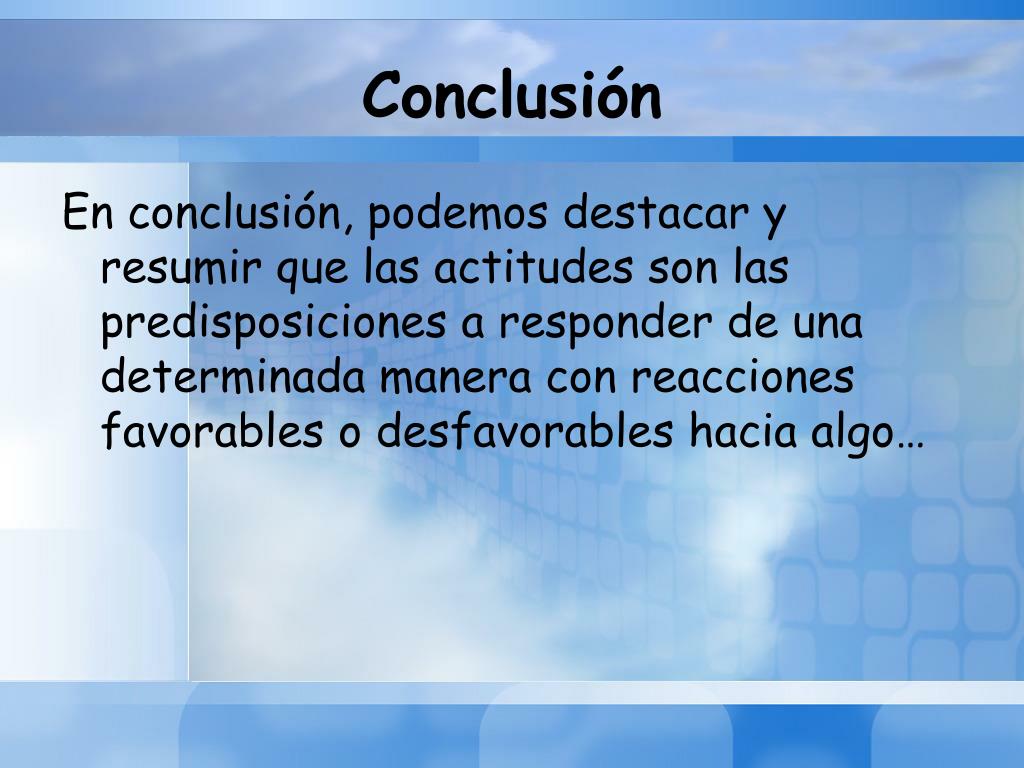 Conclusión

En conclusión, podemos destacar y resumir que las actitudes son las predisposiciones a responder de una determinada manera con reacciones favorables o desfavorables hacia algo…